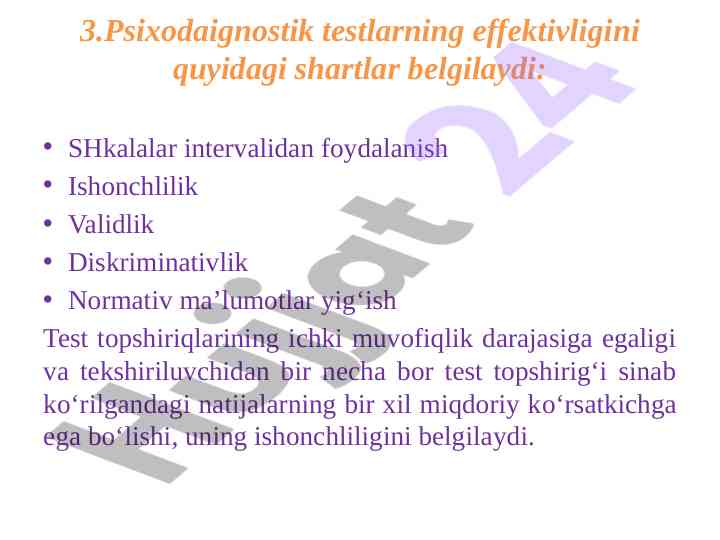 3.Psixodaignostik testlarning effektivligini quyidagi shartlar belgilaydi:

• SHkalalar intervalidan foydalanish
• Ishonchlilik
• Validlik
• Diskriminativlik
• Normativ ma’lumotlar yig‘ish

Test topshiriqlarining ichki muvofiqlik darajasiga egaligi va tekshiriluvchidan bir necha bor test topshirig‘i sinab ko‘rilgandagi natijalarning bir xil miqdoriy ko‘rsatkichga ega bo‘lishi, uning ishonchliligini belgilaydi.

Hujjat 24